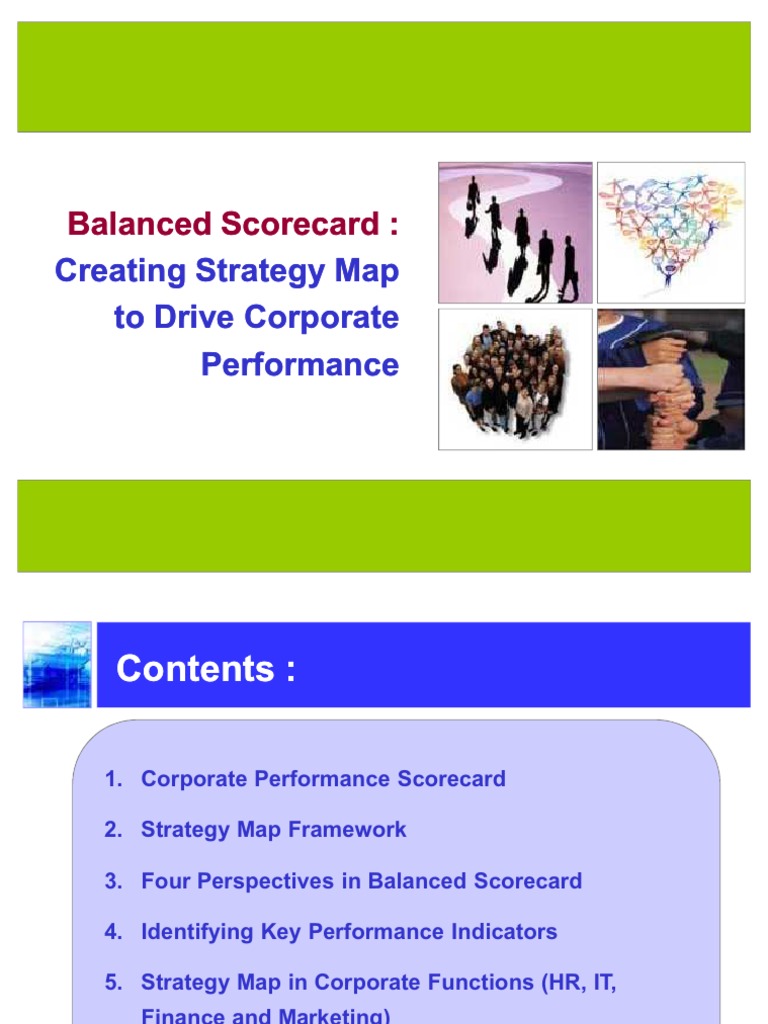 Balanced Scorecard :
Creating Strategy Map to Drive Corporate Performance

Contents :

1. Corporate Performance Scorecard
2. Strategy Map Framework
3. Four Perspectives in Balanced Scorecard
4. Identifying Key Performance Indicators
5. Strategy Map in Corporate Functions (HR, IT, Finance and Marketing)